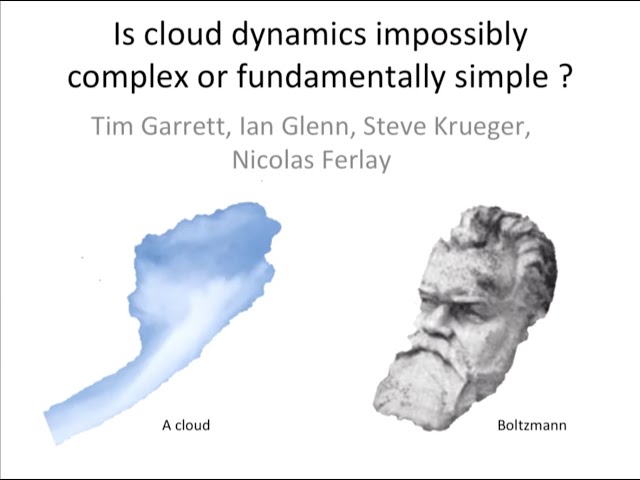 Is cloud dynamics impossibly complex or fundamentally simple ?

Tim Garrett, Ian Glenn, Steve Krueger, Nicolas Ferlay

A cloud

Boltzmann